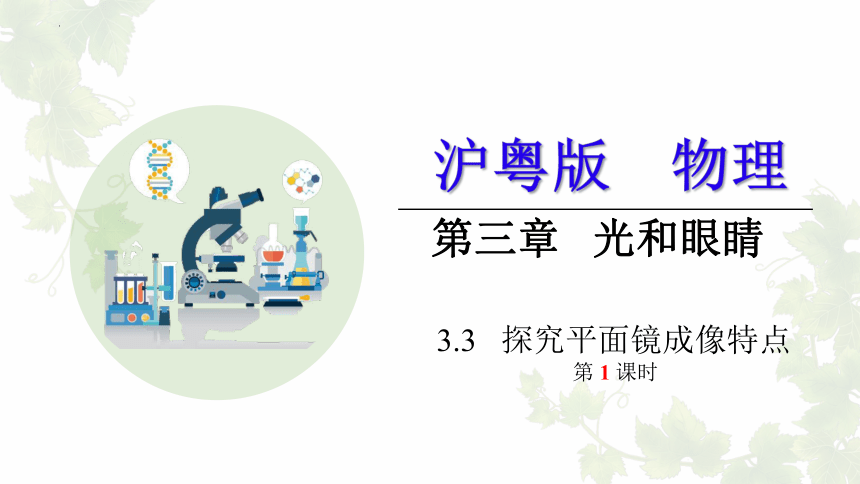 沪粤版　物理

第三章　光和眼睛

3.3　探究平面镜成像特点

第 1 课时